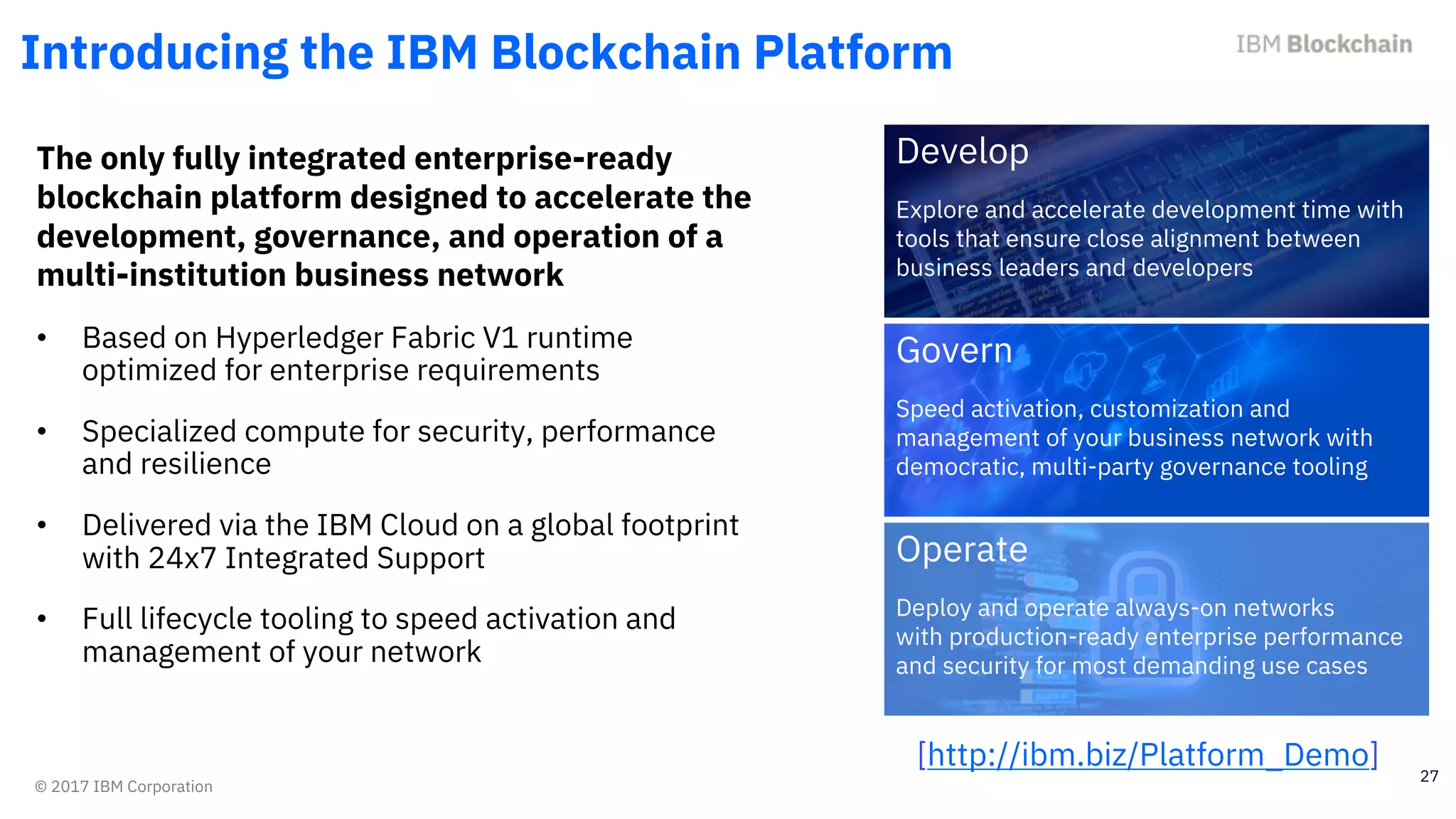 Introducing the IBM Blockchain Platform

IBM Blockchain

The only fully integrated enterprise-ready blockchain platform designed to accelerate the development, governance, and operation of a multi-institution business network

• Based on Hyperledger Fabric V1 runtime optimized for enterprise requirements

• Specialized compute for security, performance and resilience

• Delivered via the IBM Cloud on a global footprint with 24x7 Integrated Support

• Full lifecycle tooling to speed activation and management of your network

Develop

Explore and accelerate development time with tools that ensure close alignment between business leaders and developers

Govern

Speed activation, customization and management of your business network with democratic, multi-party governance tooling

Operate

Deploy and operate always-on networks with production-ready enterprise performance and security for most demanding use cases

[http://ibm.biz/Platform_Demo]

© 2017 IBM Corporation

27